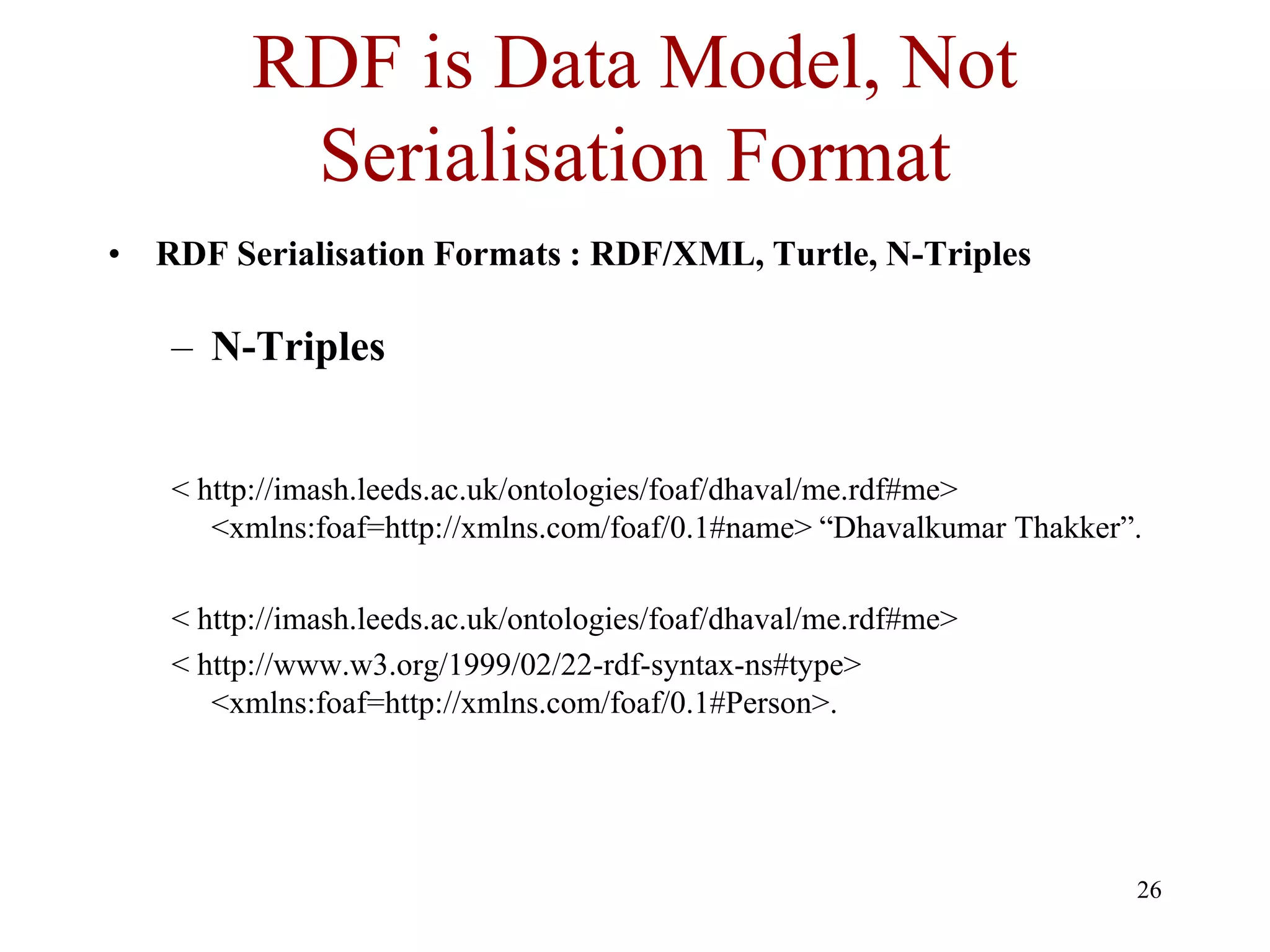 RDF is Data Model, Not Serialisation Format

• RDF Serialisation Formats : RDF/XML, Turtle, N-Triples

– N-Triples

< http://imash.leeds.ac.uk/ontologies/foaf/dhaval/me.rdf#me> <xmlns:foaf=http://xmlns.com/foaf/0.1#name> “Dhavalkumar Thakker”.

< http://imash.leeds.ac.uk/ontologies/foaf/dhaval/me.rdf#me>

< http://www.w3.org/1999/02/22-rdf-syntax-ns#type> <xmlns:foaf=http://xmlns.com/foaf/0.1#Person>.

26